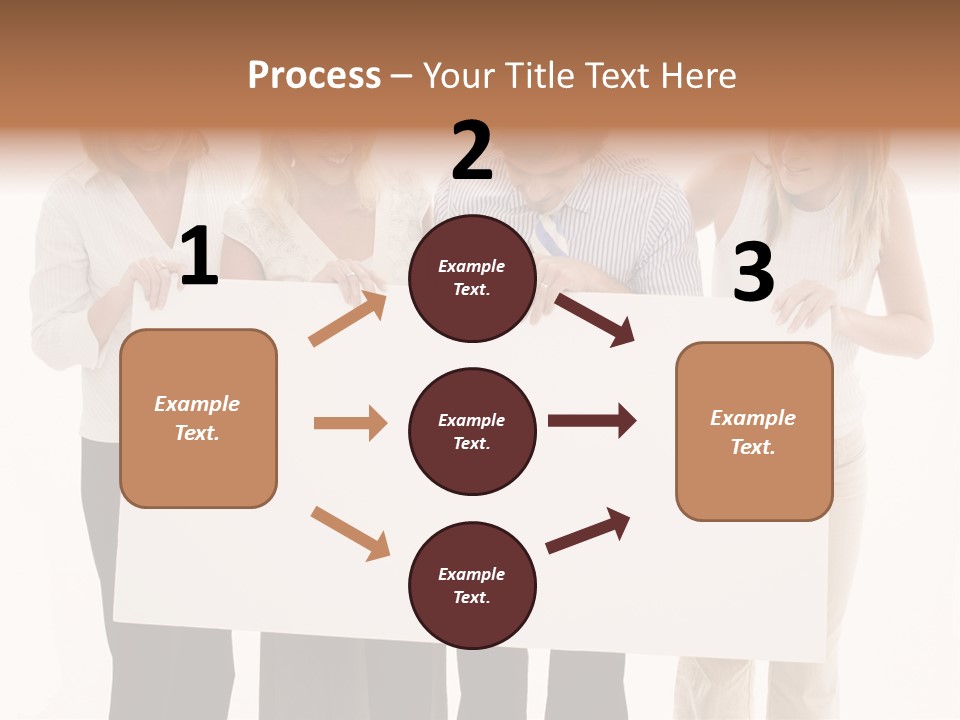 Process – Your Title Text Here

1

Example Text.

2

Example Text.

Example Text.

Example Text.

3

Example Text.